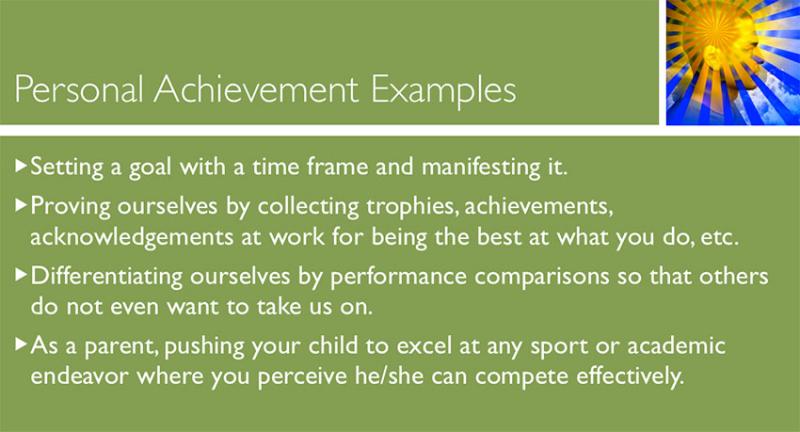 Personal Achievement Examples

▸ Setting a goal with a time frame and manifesting it.

▸ Proving ourselves by collecting trophies, achievements, acknowledgements at work for being the best at what you do, etc.

▸ Differentiating ourselves by performance comparisons so that others do not even want to take us on.

▸ As a parent, pushing your child to excel at any sport or academic endeavor where you perceive he/she can compete effectively.